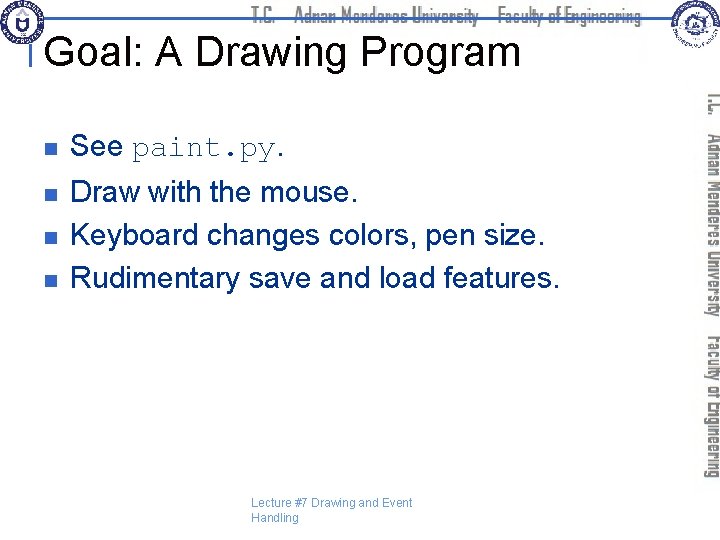 T.C. Adnan Menderes University Faculty of Engineering

Goal: A Drawing Program

- See paint.py.
- Draw with the mouse.
- Keyboard changes colors, pen size.
- Rudimentary save and load features.

T.C. Adnan Menderes University Faculty of Engineering

Lecture #7 Drawing and Event Handling